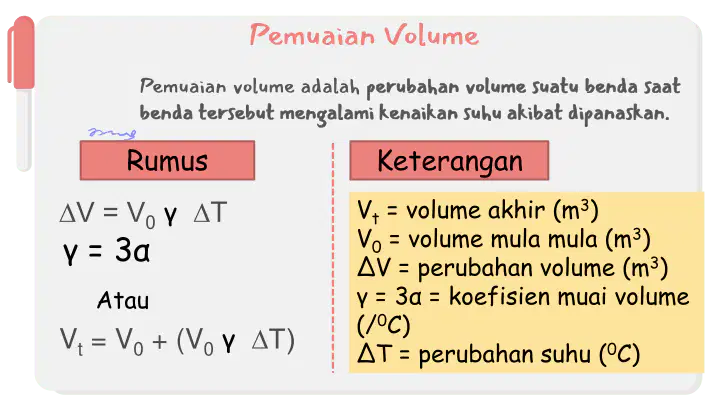 Pemuaian Volume

Pemuaian volume adalah perubahan volume suatu benda saat benda tersebut mengalami kenaikan suhu akibat dipanaskan.

Rumus

$\Delta V = V_0 \gamma \Delta T$

$\gamma = 3\alpha$

Atau

$V_t = V_0 + (V_0 \gamma \Delta T)$

Keterangan

$V_t$ = volume akhir ($m^3$)
$V_0$ = volume mula mula ($m^3$)
$\Delta V$ = perubahan volume ($m^3$)
$\gamma = 3\alpha$ = koefisien muai volume ($/^0C$)
$\Delta T$ = perubahan suhu ($^0C$)